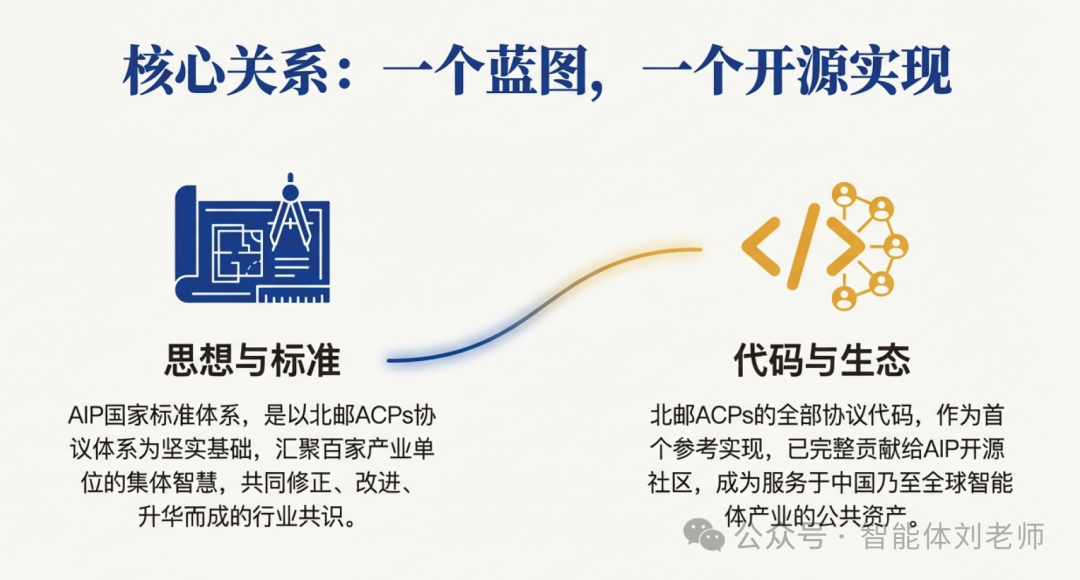 核心关系：一个蓝图，一个开源实现

思想与标准

AIP国家标准体系，是以北邮ACPs协议体系为坚实基础，汇聚百家产业单位的集体智慧，共同修正、改进、升华而成的行业共识。

代码与生态

北邮ACPs的全部协议代码，作为首个参考实现，已完整贡献给AIP开源社区，成为服务于中国乃至全球智能体产业的公共资产。

公众号 · 智能体刘老师